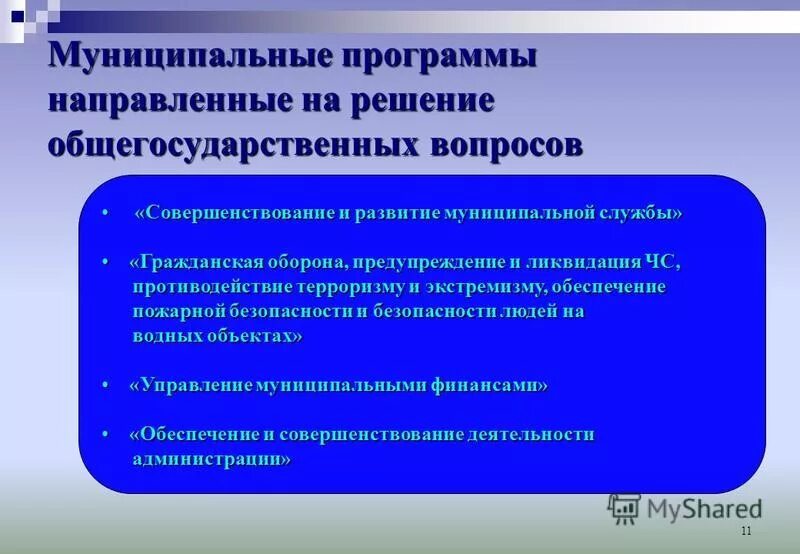 Муниципальные программы направленные на решение общегосударственных вопросов

• «Совершенствование и развитие муниципальной службы»

• «Гражданская оборона, предупреждение и ликвидация ЧС, противодействие терроризму и экстремизму, обеспечение пожарной безопасности и безопасности людей на водных объектах»

• «Управление муниципальными финансами»

• «Обеспечение и совершенствование деятельности администрации»

MyShared

11